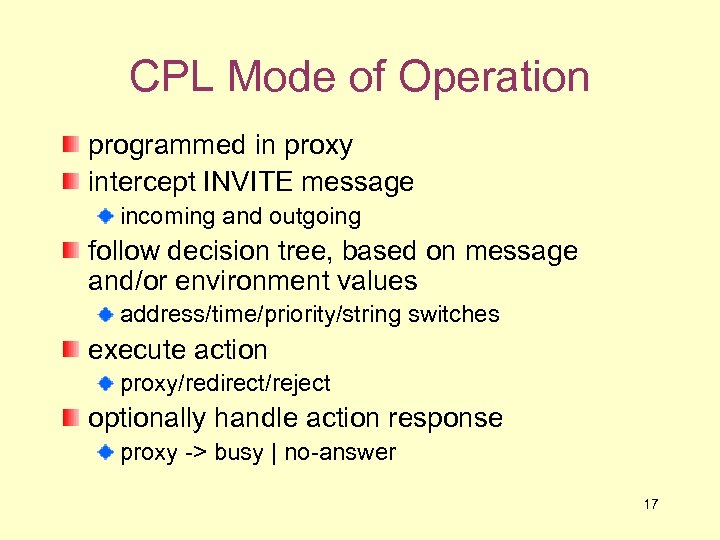 CPL Mode of Operation

programmed in proxy

intercept INVITE message

incoming and outgoing

follow decision tree, based on message and/or environment values

address/time/priority/string switches

execute action

proxy/redirect/reject

optionally handle action response

proxy -> busy | no-answer

17